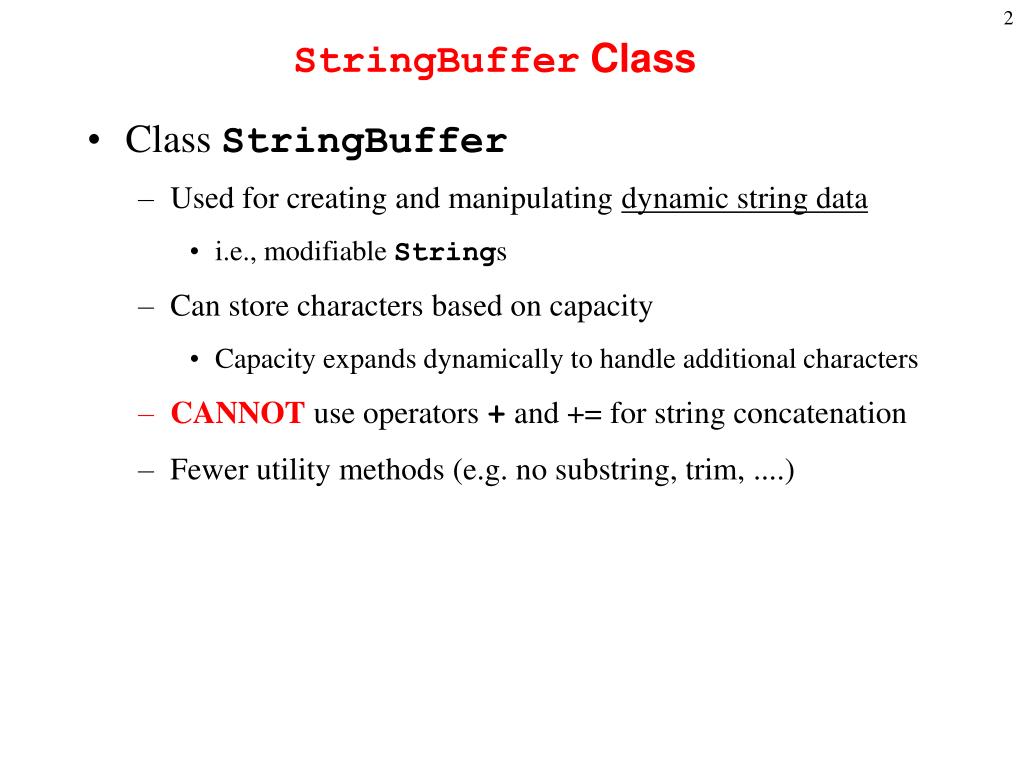 2

StringBuffer Class

• Class StringBuffer

– Used for creating and manipulating dynamic string data

• i.e., modifiable Strings

– Can store characters based on capacity

• Capacity expands dynamically to handle additional characters

– CANNOT use operators + and += for string concatenation

– Fewer utility methods (e.g. no substring, trim, ....)